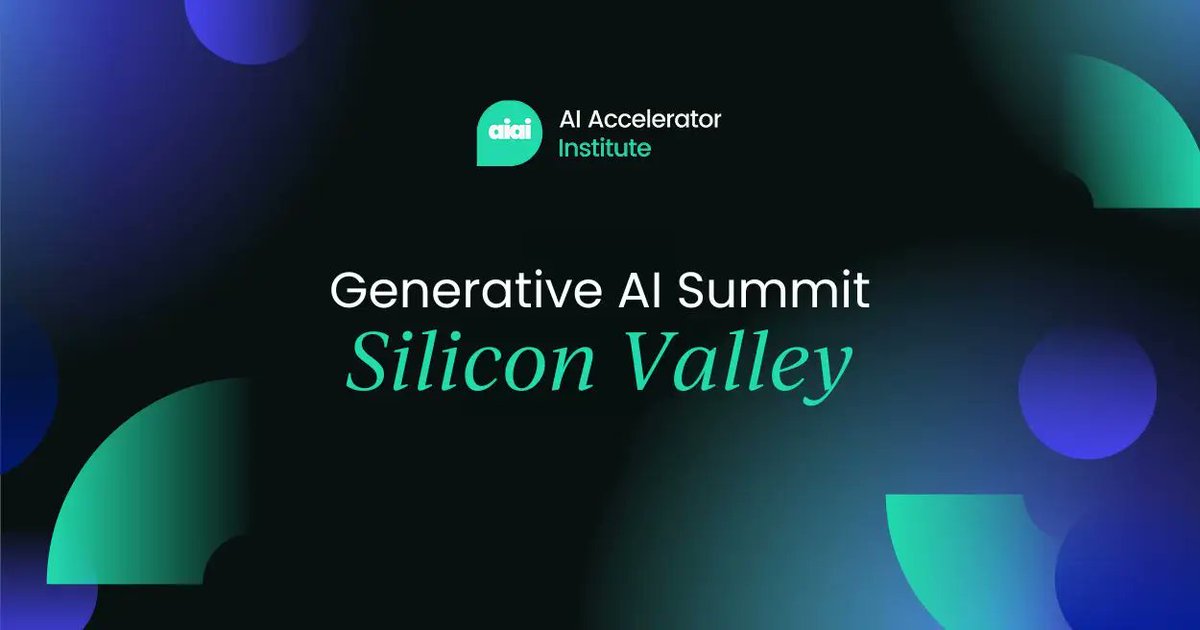 aiai AI Accelerator Institute

Generative AI Summit
Silicon Valley